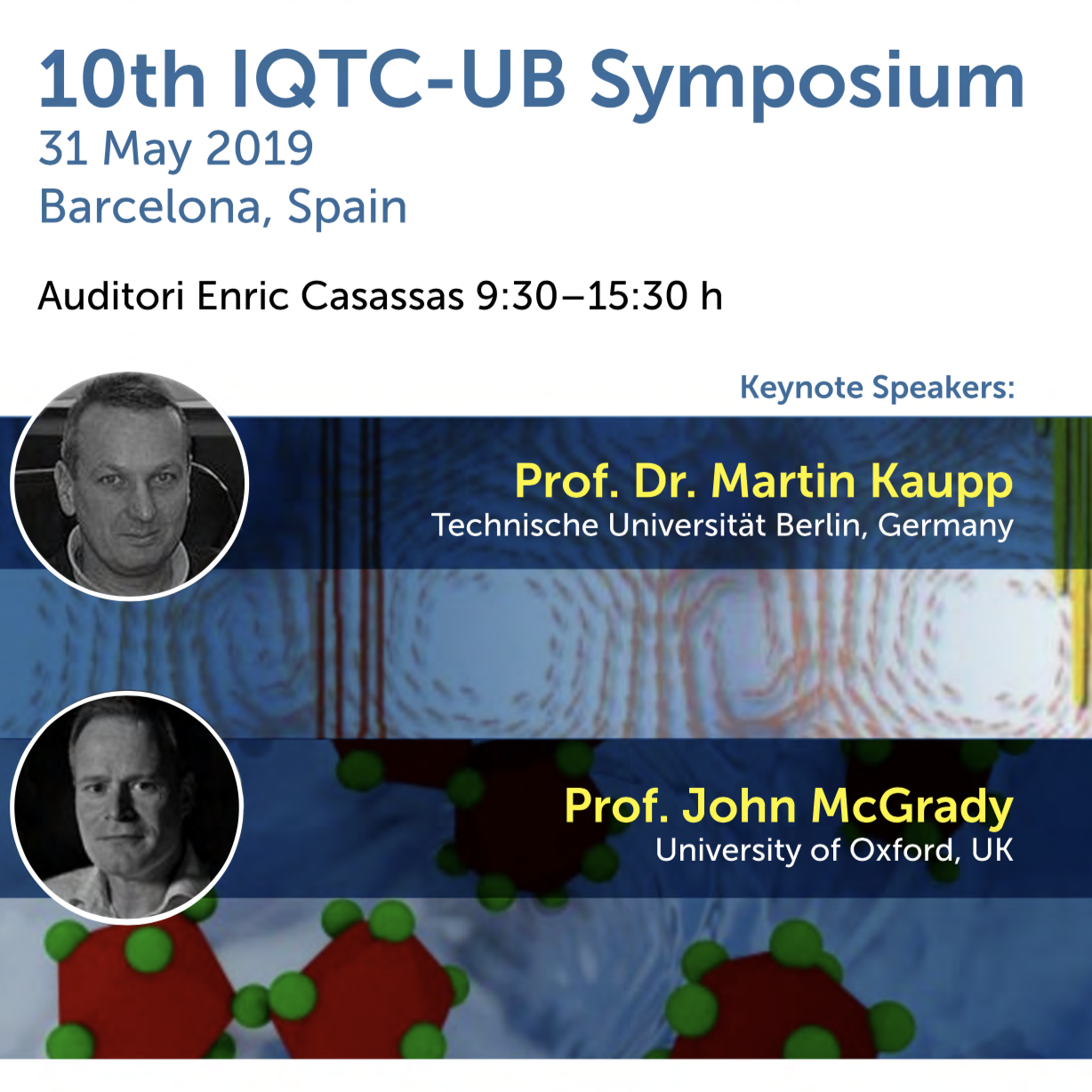 10th IQTC-UB Symposium
31 May 2019
Barcelona, Spain

Auditori Enric Casassas 9:30–15:30 h

Keynote Speakers:

Prof. Dr. Martin Kaupp
Technische Universität Berlin, Germany

Prof. John McGrady
University of Oxford, UK